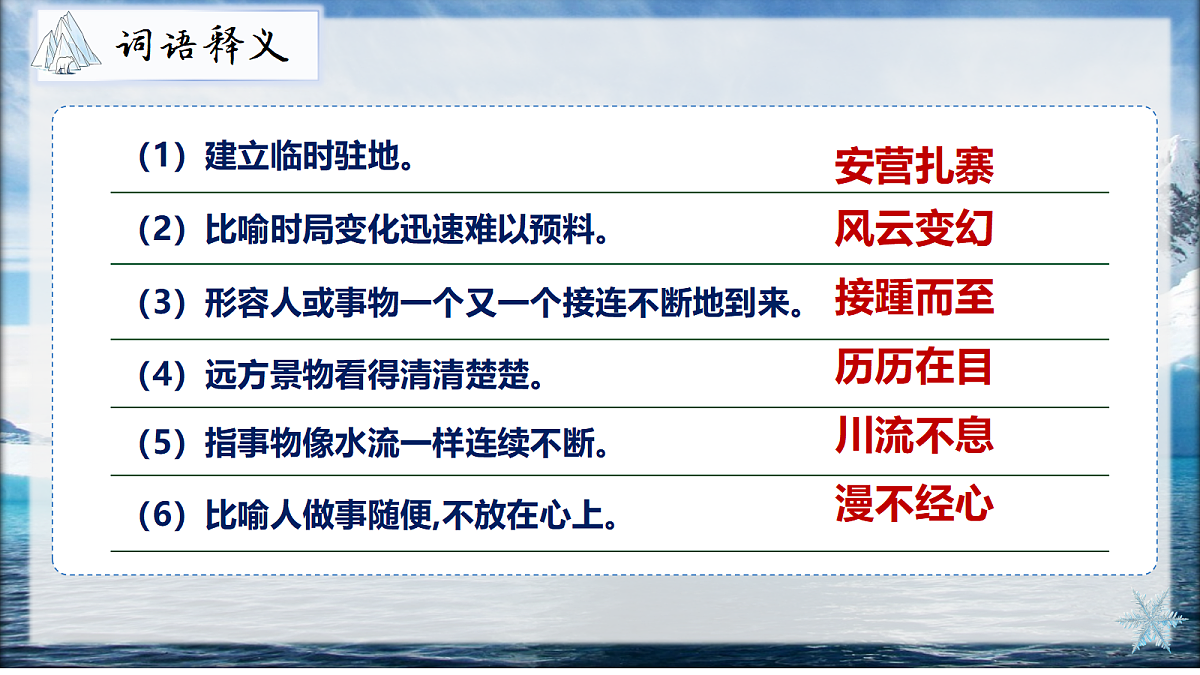 词语释义

（1）建立临时驻地。 安营扎寨

（2）比喻时局变化迅速难以预料。 风云变幻

（3）形容人或事物一个又一个接连不断地到来。 接踵而至

（4）远方景物看得清清楚楚。 历历在目

（5）指事物像水流一样连续不断。 川流不息

（6）比喻人做事随便,不放在心上。 漫不经心